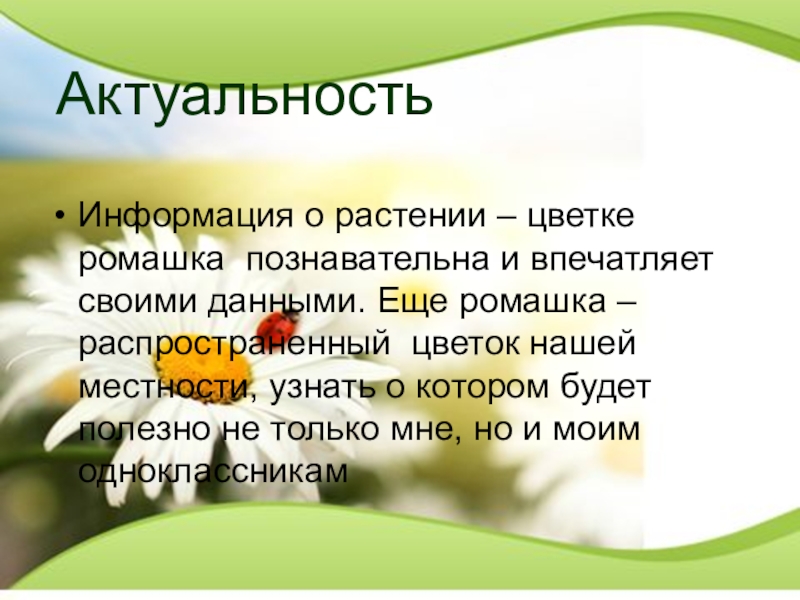 Актуальность

• Информация о растении – цветке ромашка познавательна и впечатляет своими данными. Еще ромашка – распространенный цветок нашей местности, узнать о котором будет полезно не только мне, но и моим одноклассникам